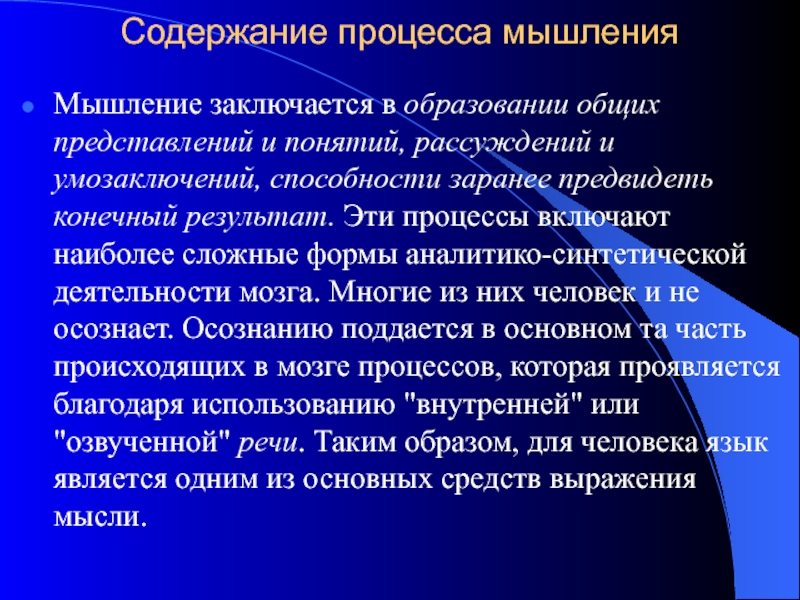 Содержание процесса мышления

Мышление заключается в образовании общих представлений и понятий, рассуждений и умозаключений, способности заранее предвидеть конечный результат. Эти процессы включают наиболее сложные формы аналитико-синтетической деятельности мозга. Многие из них человек и не осознает. Осознанию поддается в основном та часть происходящих в мозге процессов, которая проявляется благодаря использованию "внутренней" или "озвученной" речи. Таким образом, для человека язык является одним из основных средств выражения мысли.